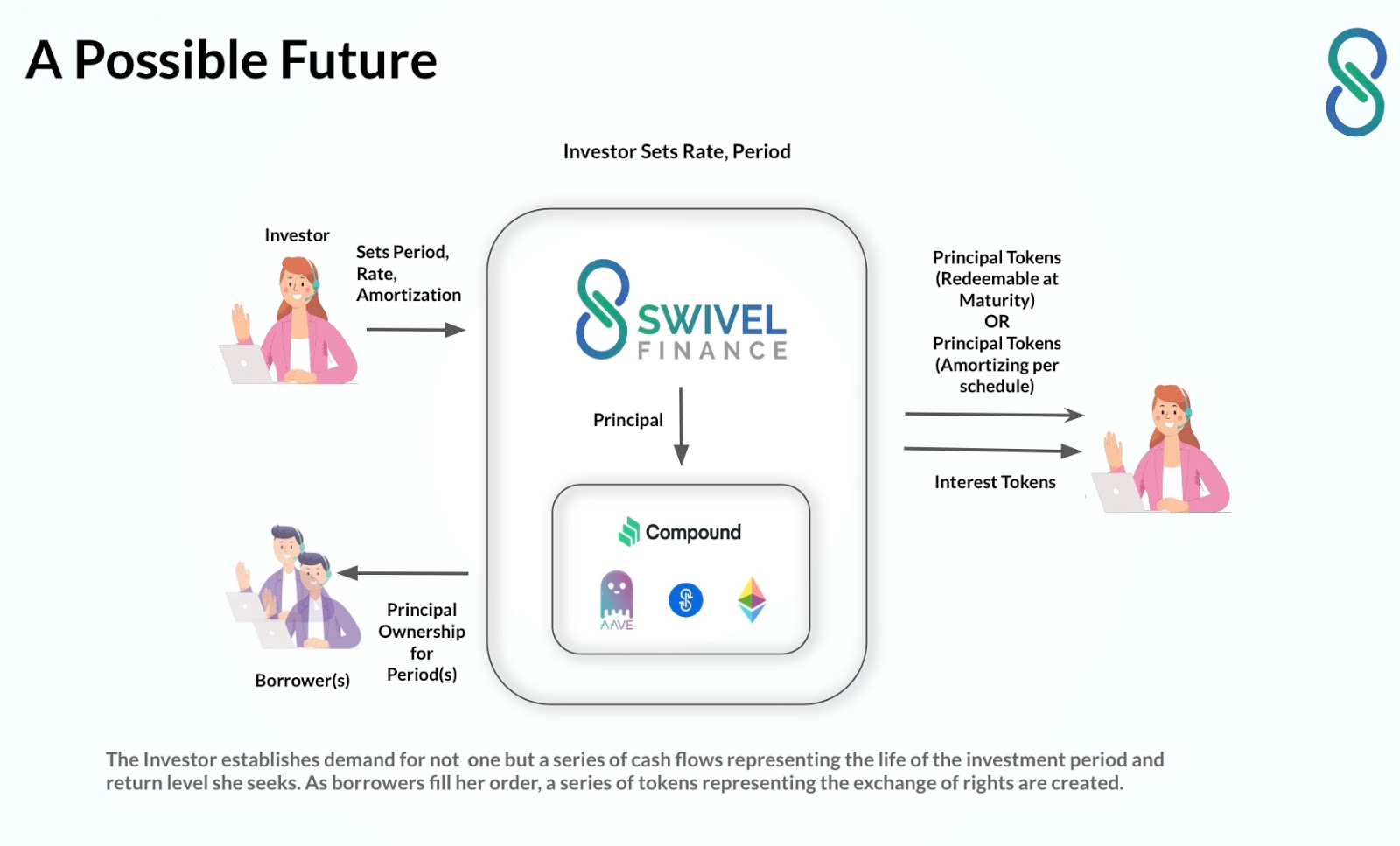 A Possible Future

Investor Sets Rate, Period

Investor

Sets Period, Rate, Amortization

SWIVEL FINANCE

Principal

Compound

AAVE

Principal Tokens (Redeemable at Maturity) OR Principal Tokens (Amortizing per schedule)

Interest Tokens

Principal Ownership for Period(s)

Borrower(s)

The Investor establishes demand for not one but a series of cash flows representing the life of the investment period and return level she seeks. As borrowers fill her order, a series of tokens representing the exchange of rights are created.